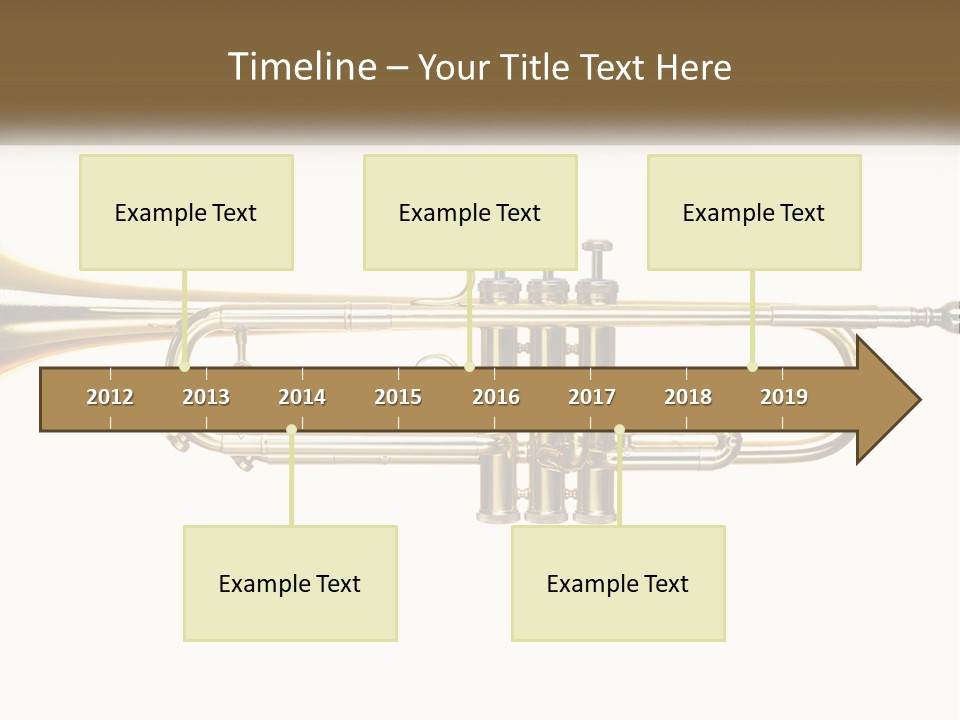 Timeline – Your Title Text Here

Example Text

Example Text

Example Text

2012 2013 2014 2015 2016 2017 2018 2019

Example Text

Example Text